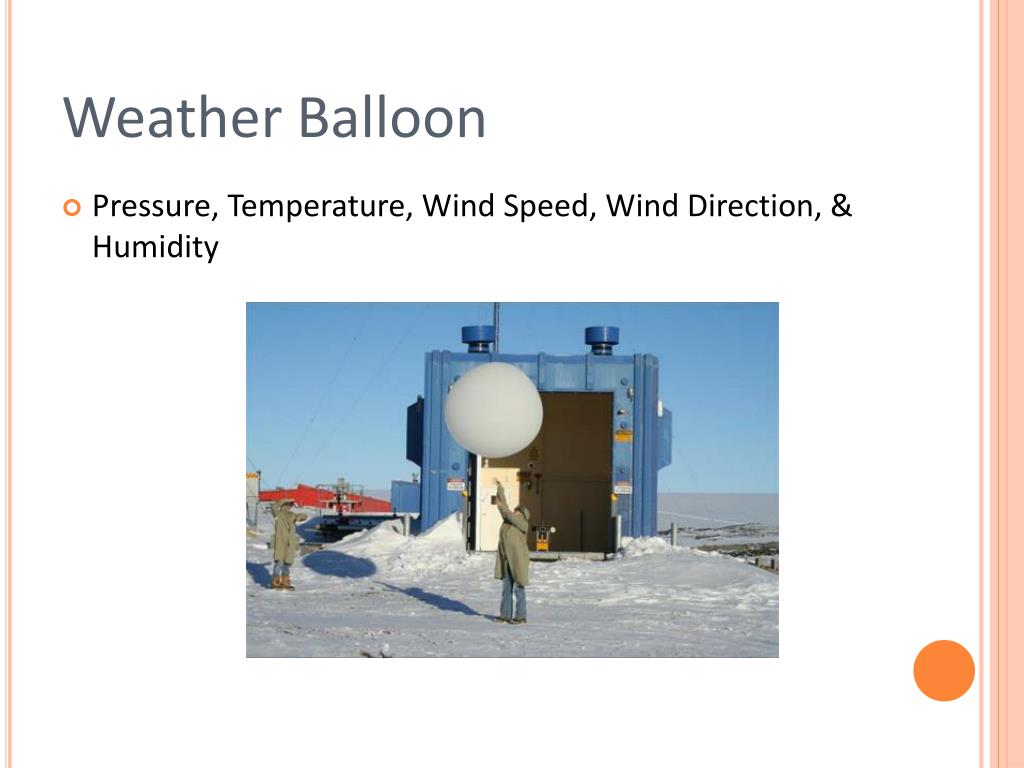 Weather Balloon

Pressure, Temperature, Wind Speed, Wind Direction, & Humidity